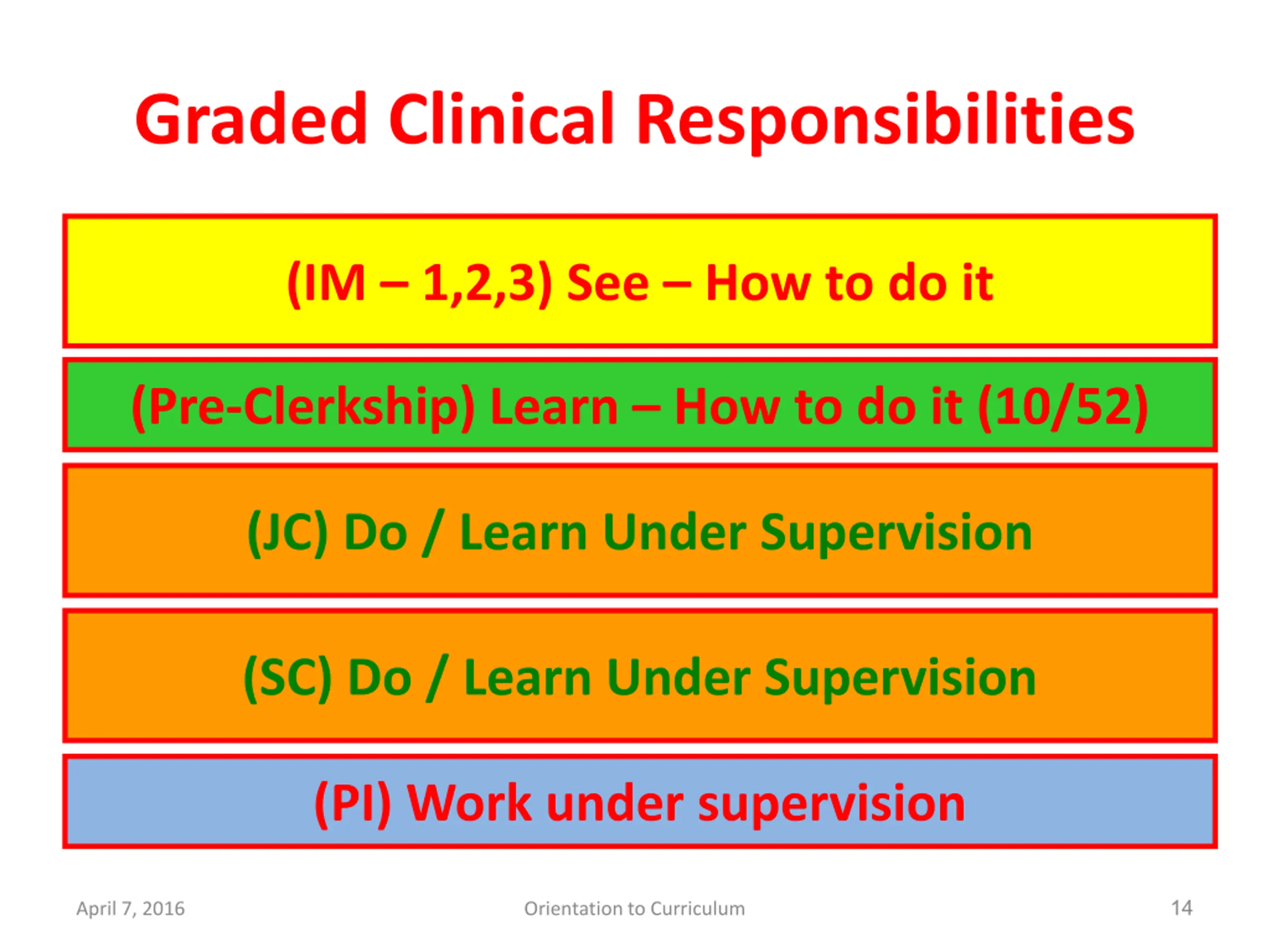 Graded Clinical Responsibilities

(IM – 1,2,3) See – How to do it

(Pre-Clerkship) Learn – How to do it (10/52)

(JC) Do / Learn Under Supervision

(SC) Do / Learn Under Supervision

(PI) Work under supervision

April 7, 2016

Orientation to Curriculum

14